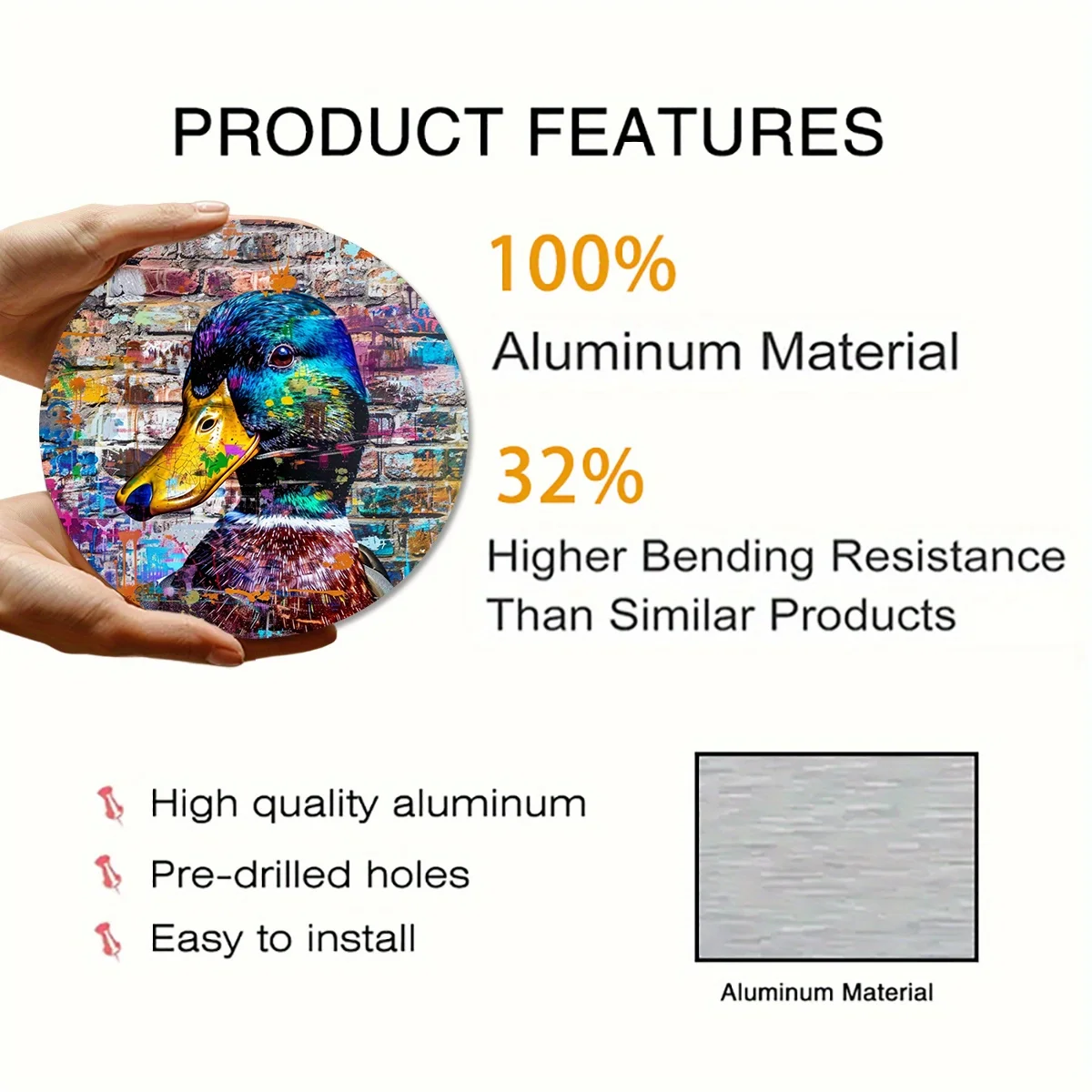 PRODUCT FEATURES

100%

Aluminum Material

32%

Higher Bending Resistance Than Similar Products

High quality aluminum

Pre-drilled holes

Easy to install

Aluminum Material